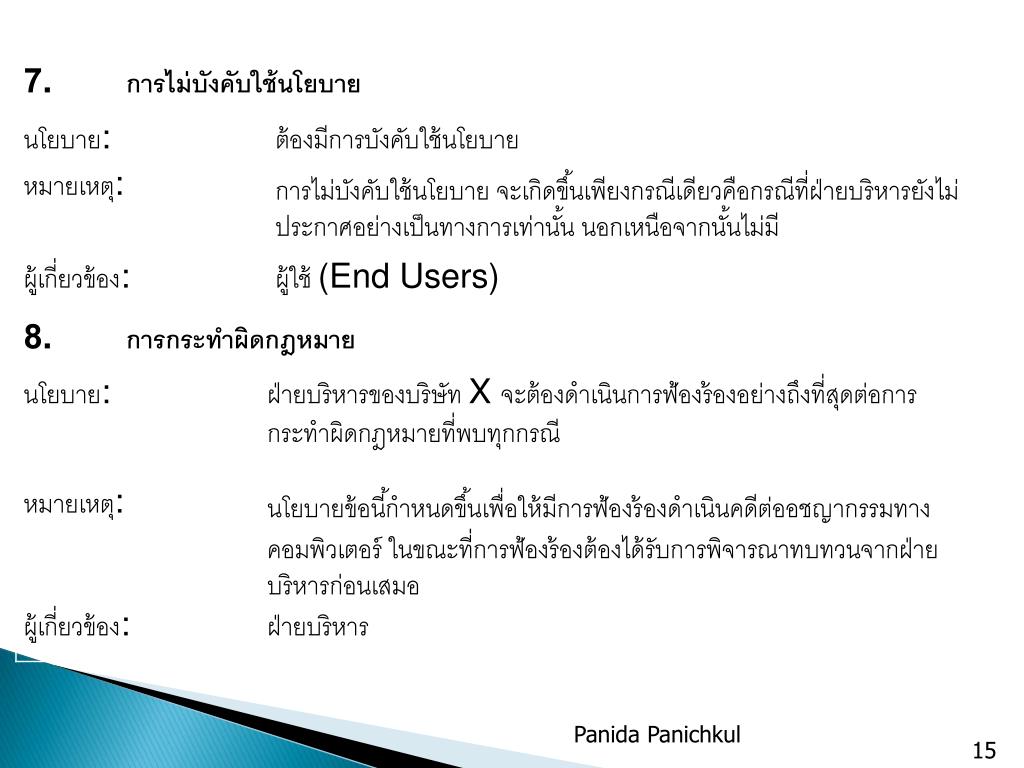 7. การไม่บังคับใช้นโยบาย

นโยบาย: ต้องมีการบังคับใช้นโยบาย

หมายเหตุ: การไม่บังคับใช้นโยบาย จะเกิดขึ้นเพียงกรณีเดียวคือกรณีที่ฝ่ายบริหารยังไม่ประกาศอย่างเป็นทางการเท่านั้น นอกเหนือจากนั้นไม่มี

ผู้เกี่ยวข้อง: ผู้ใช้ (End Users)

8. การกระทำผิดกฎหมาย

นโยบาย: ฝ่ายบริหารของบริษัท X จะต้องดำเนินการฟ้องร้องอย่างถึงที่สุดต่อการกระทำผิดกฎหมายที่พบทุกกรณี

หมายเหตุ: นโยบายข้อนี้กำหนดขึ้นเพื่อให้มีการฟ้องร้องดำเนินคดีต่ออชญากรรมทางคอมพิวเตอร์ ในขณะที่การฟ้องร้องต้องได้รับการพิจารณาทบทวนจากฝ่ายบริหารก่อนเสมอ

ผู้เกี่ยวข้อง: ฝ่ายบริหาร

Panida Panichkul

15